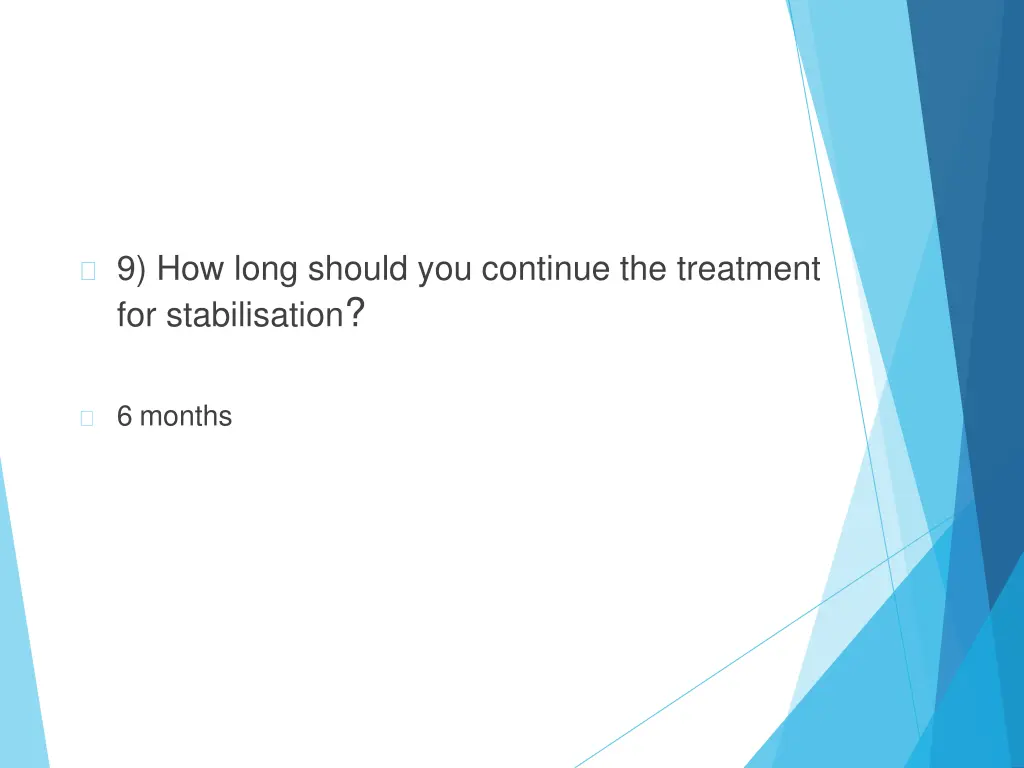 9) How long should you continue the treatment for stabilisation?

6 months